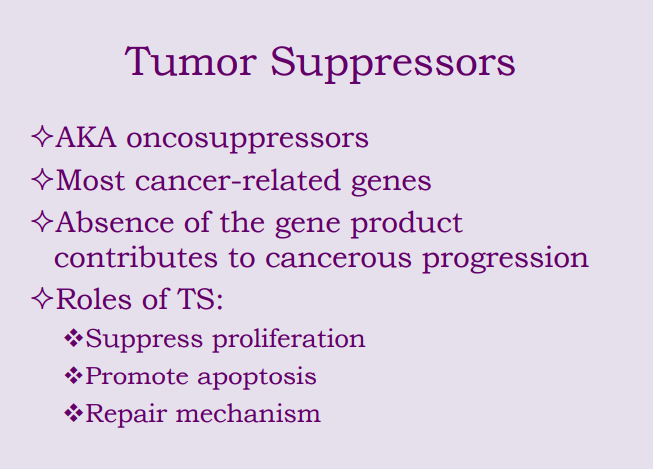 Tumor Suppressors

✧AKA oncosuppressors

✧Most cancer-related genes

✧Absence of the gene product contributes to cancerous progression

✧Roles of TS:

❖Suppress proliferation

❖Promote apoptosis

❖Repair mechanism